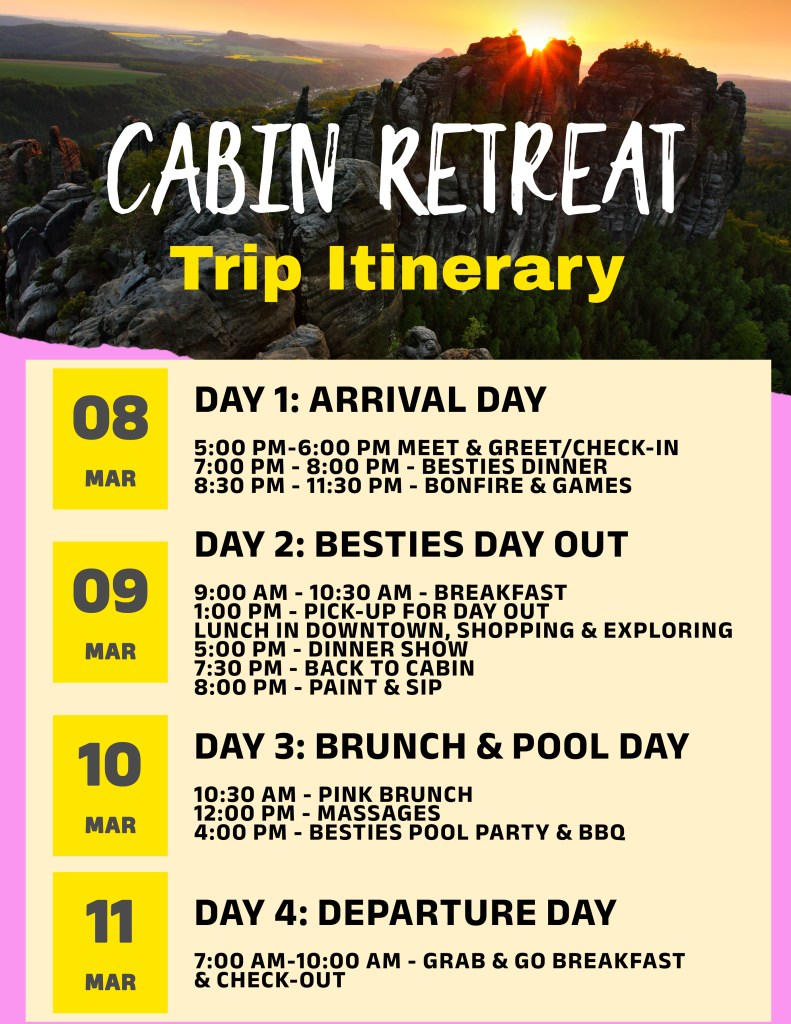 CABIN RETREAT
Trip Itinerary

08
MAR

DAY 1: ARRIVAL DAY

5:00 PM-6:00 PM MEET & GREET/CHECK-IN
7:00 PM - 8:00 PM - BESTIES DINNER
8:30 PM - 11:30 PM - BONFIRE & GAMES

09
MAR

DAY 2: BESTIES DAY OUT

9:00 AM - 10:30 AM - BREAKFAST
1:00 PM - PICK-UP FOR DAY OUT
LUNCH IN DOWNTOWN, SHOPPING & EXPLORING
5:00 PM - DINNER SHOW
7:30 PM - BACK TO CABIN
8:00 PM - PAINT & SIP

10
MAR

DAY 3: BRUNCH & POOL DAY

10:30 AM - PINK BRUNCH
12:00 PM - MASSAGES
4:00 PM - BESTIES POOL PARTY & BBQ

11
MAR

DAY 4: DEPARTURE DAY

7:00 AM-10:00 AM - GRAB & GO BREAKFAST & CHECK-OUT